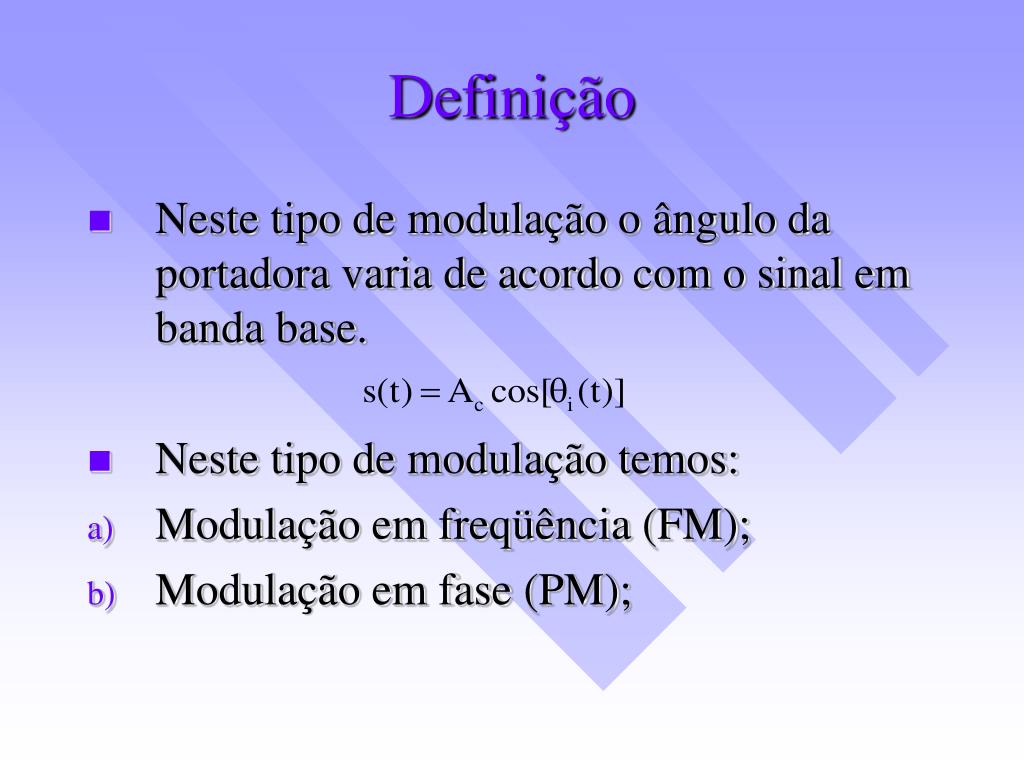 Definição

Neste tipo de modulação o ângulo da portadora varia de acordo com o sinal em banda base.

$s(t) = A_c \cos[\theta_i(t)]$

Neste tipo de modulação temos:

a) Modulação em freqüência (FM);

b) Modulação em fase (PM);